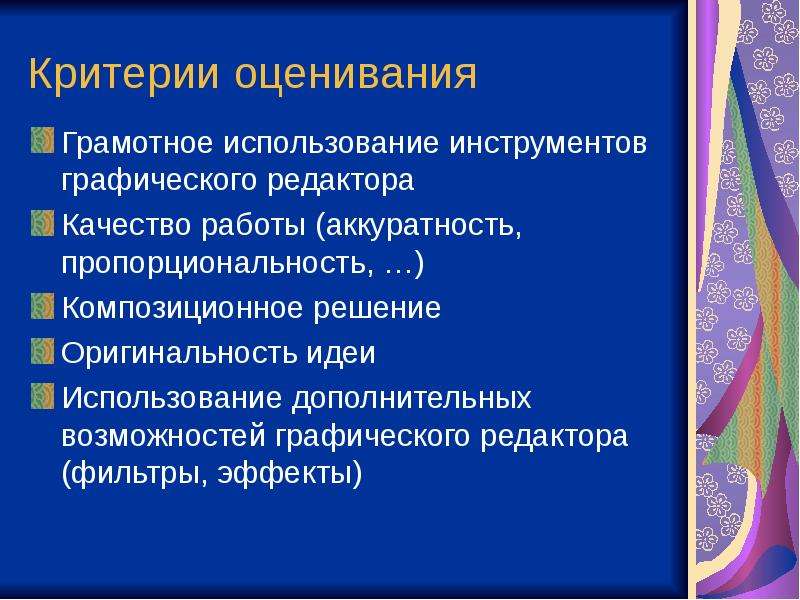 Критерии оценивания

• Грамотное использование инструментов графического редактора
• Качество работы (аккуратность, пропорциональность, …)
• Композиционное решение
• Оригинальность идеи
• Использование дополнительных возможностей графического редактора (фильтры, эффекты)